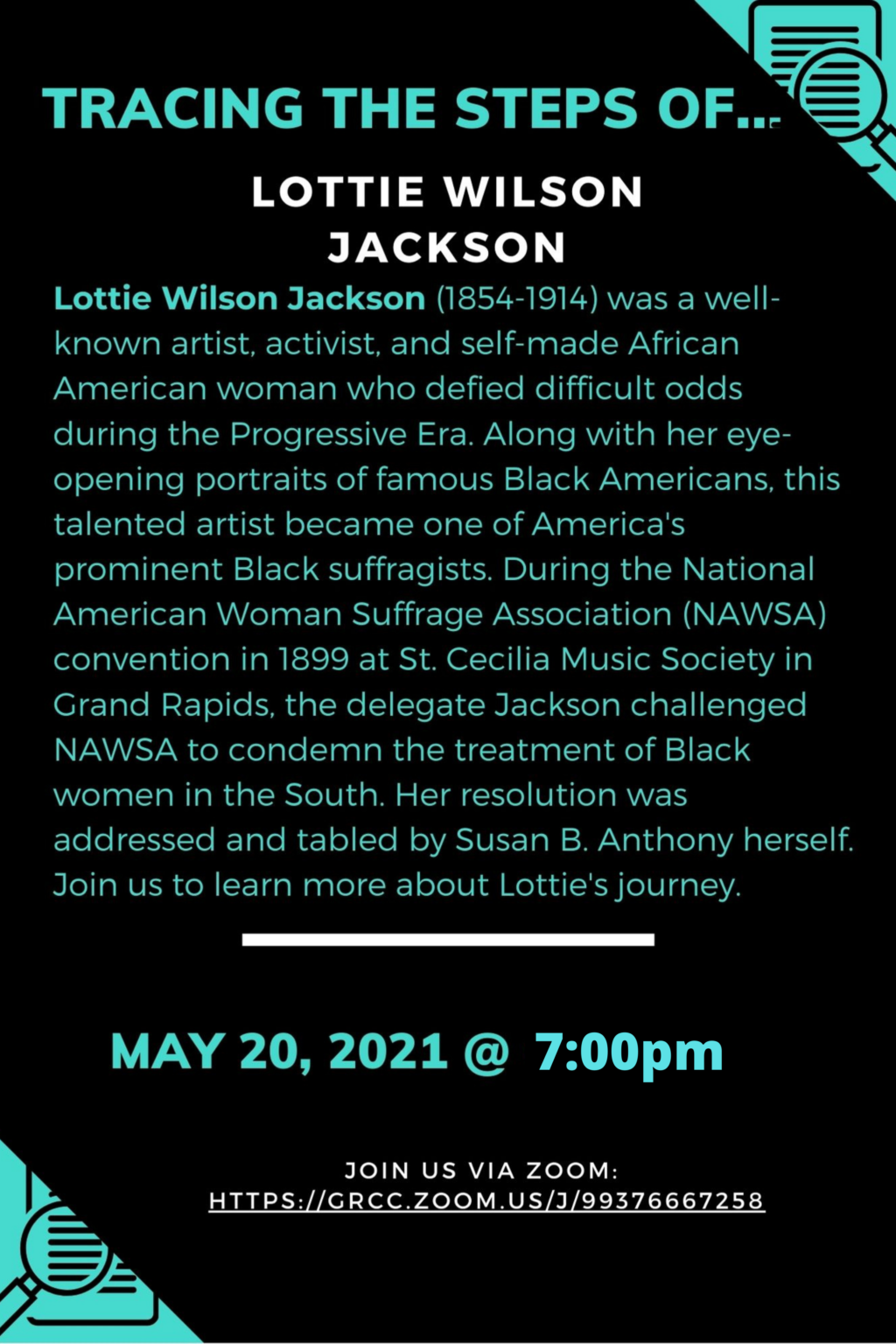 TRACING THE STEPS OF...

LOTTIE WILSON JACKSON

Lottie Wilson Jackson (1854-1914) was a well-known artist, activist, and self-made African American woman who defied difficult odds during the Progressive Era. Along with her eye-opening portraits of famous Black Americans, this talented artist became one of America's prominent Black suffragists. During the National American Woman Suffrage Association (NAWSA) convention in 1899 at St. Cecilia Music Society in Grand Rapids, the delegate Jackson challenged NAWSA to condemn the treatment of Black women in the South. Her resolution was addressed and tabled by Susan B. Anthony herself. Join us to learn more about Lottie's journey.

MAY 20, 2021 @ 7:00pm

JOIN US VIA ZOOM:
HTTPS://GRCC.ZOOM.US/J/99376667258